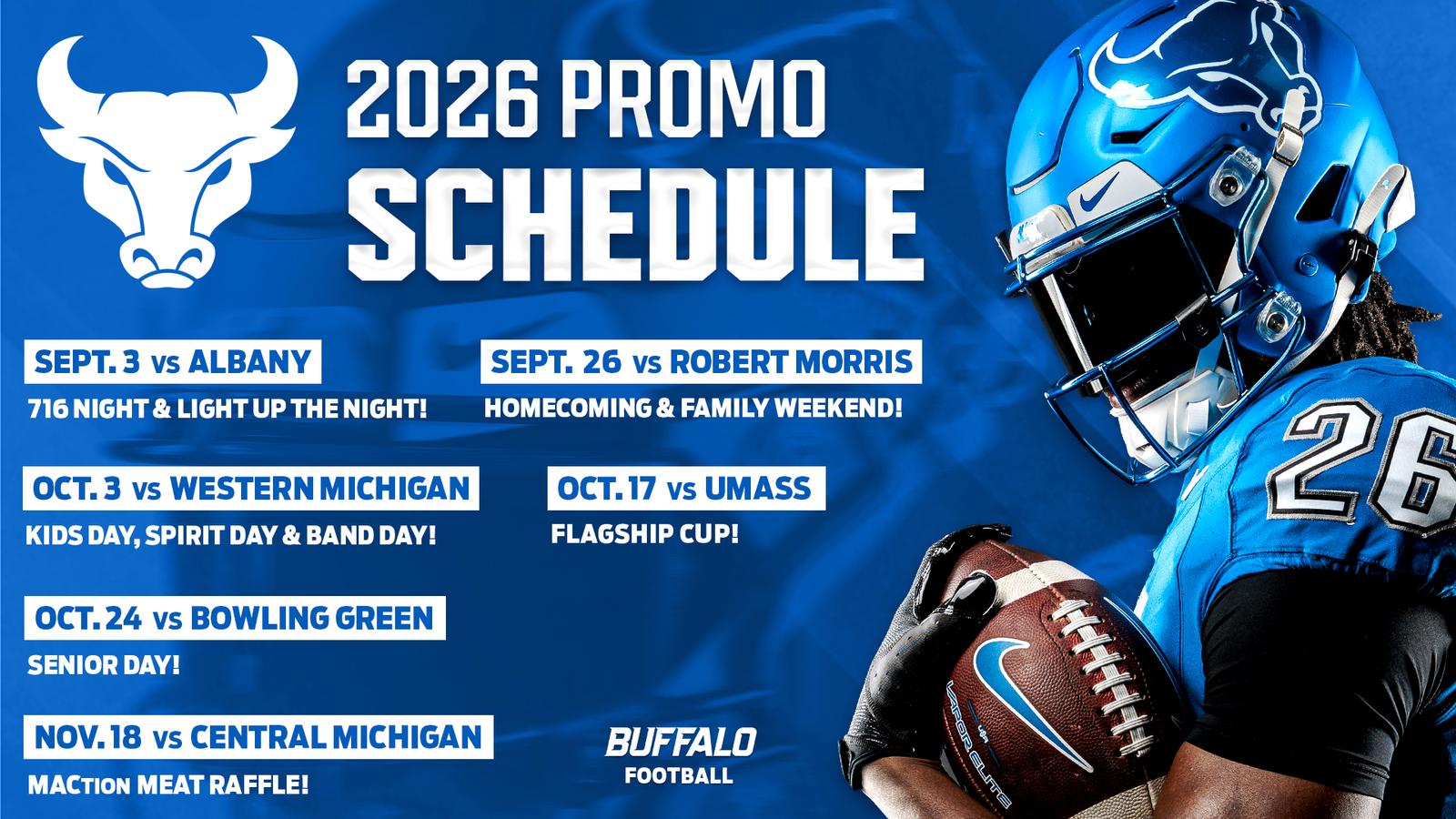 2026 PROMO SCHEDULE

SEPT. 3 vs ALBANY
716 NIGHT & LIGHT UP THE NIGHT!

SEPT. 26 vs ROBERT MORRIS
HOMECOMING & FAMILY WEEKEND!

OCT. 3 vs WESTERN MICHIGAN
KIDS DAY, SPIRIT DAY & BAND DAY!

OCT. 17 vs UMASS
FLAGSHIP CUP!

OCT. 24 vs BOWLING GREEN
SENIOR DAY!

NOV. 18 vs CENTRAL MICHIGAN
MACTION MEAT RAFFLE!

BUFFALO
FOOTBALL

26

VAPOR ELITE